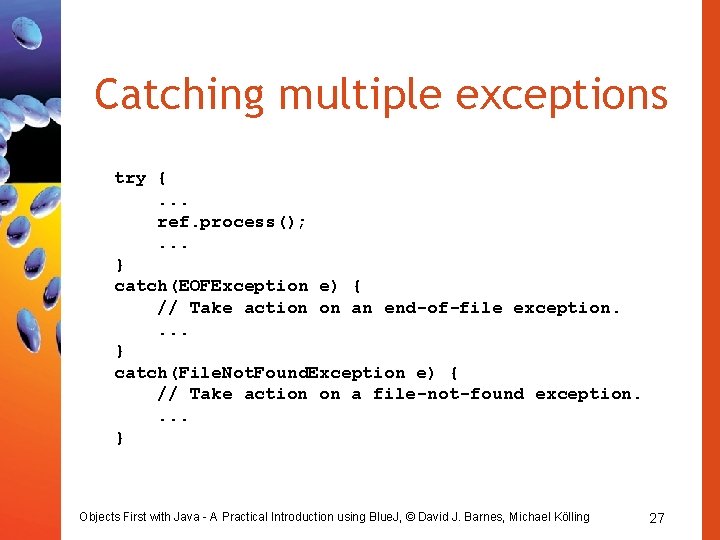 Catching multiple exceptions

try {
    ...
    ref.process();
    ...
}
catch(EOFException e) {
    // Take action on an end-of-file exception.
    ...
}
catch(FileNotFoundException e) {
    // Take action on a file-not-found exception.
    ...
}

Objects First with Java - A Practical Introduction using BlueJ, © David J. Barnes, Michael Kölling

27